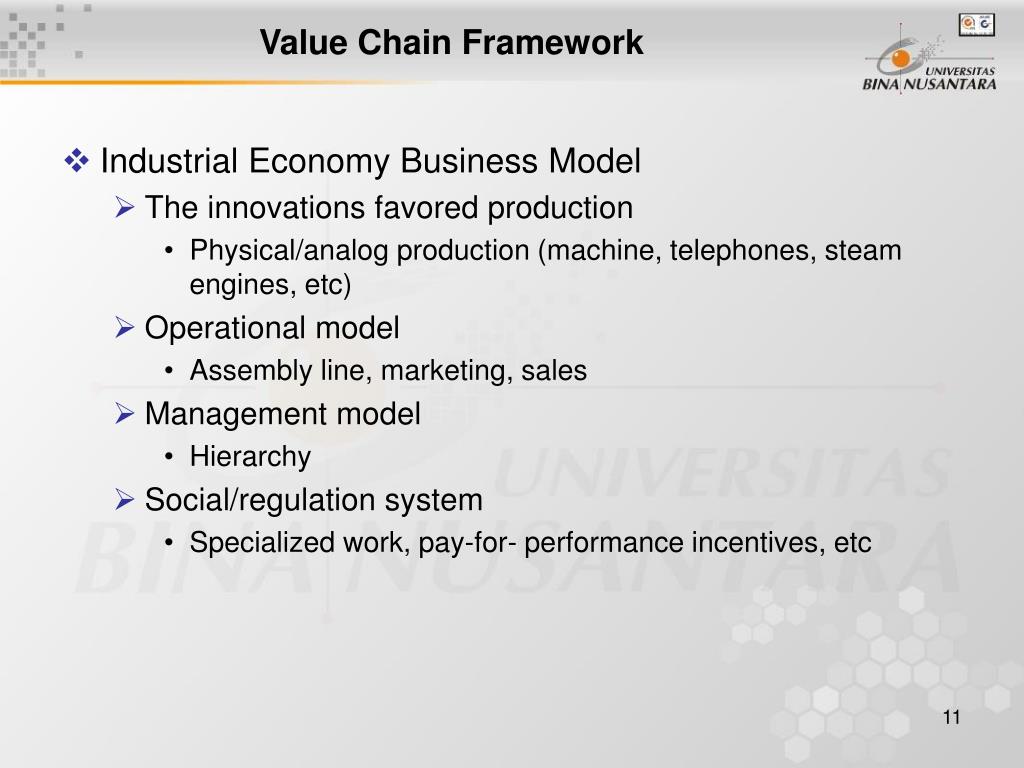 Value Chain Framework

UNIVERSITAS BINA NUSANTARA

❖ Industrial Economy Business Model

➢ The innovations favored production

• Physical/analog production (machine, telephones, steam engines, etc)

➢ Operational model

• Assembly line, marketing, sales

➢ Management model

• Hierarchy

➢ Social/regulation system

• Specialized work, pay-for- performance incentives, etc

UNIVERSITAS BINA NUSANTARA

11